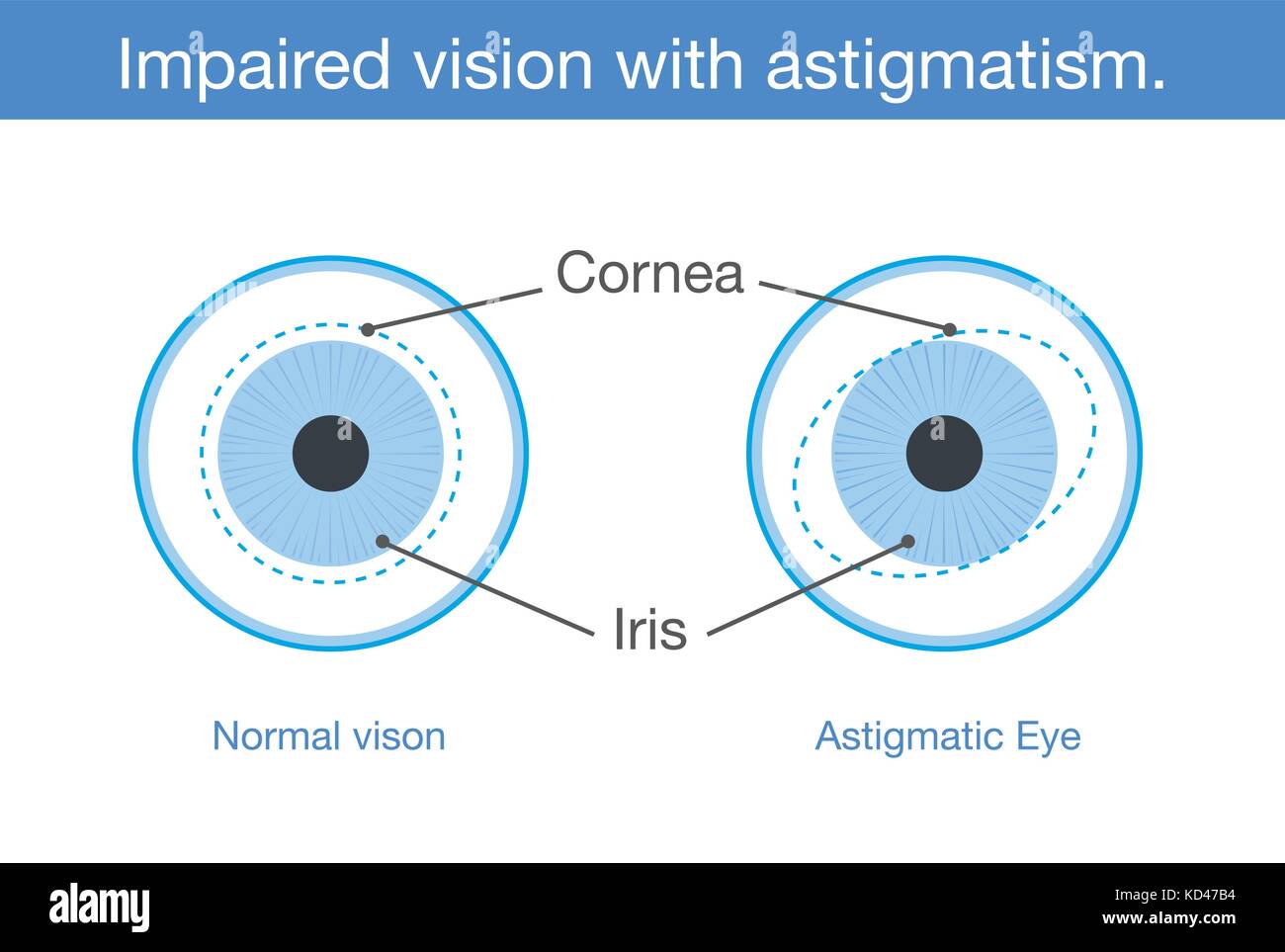 Impaired vision with astigmatism.

Cornea

Iris

Normal vison

Astigmatic Eye

alamy

Image ID: KD47B4
www.alamy.com